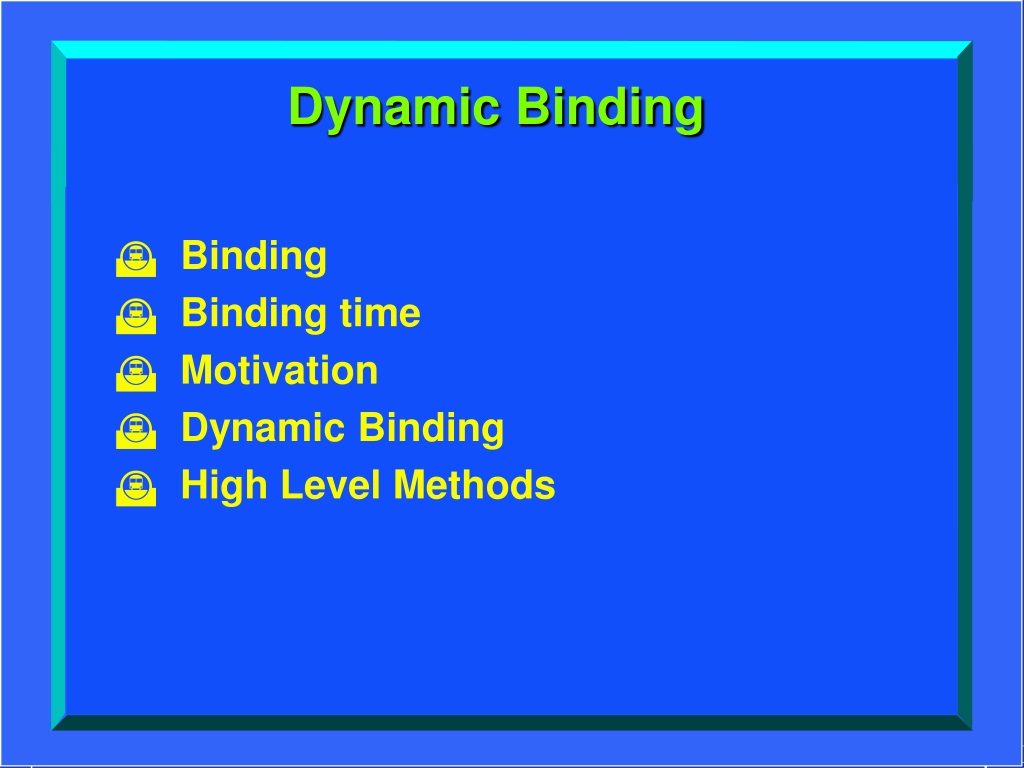 Dynamic Binding

Binding
Binding time
Motivation
Dynamic Binding
High Level Methods